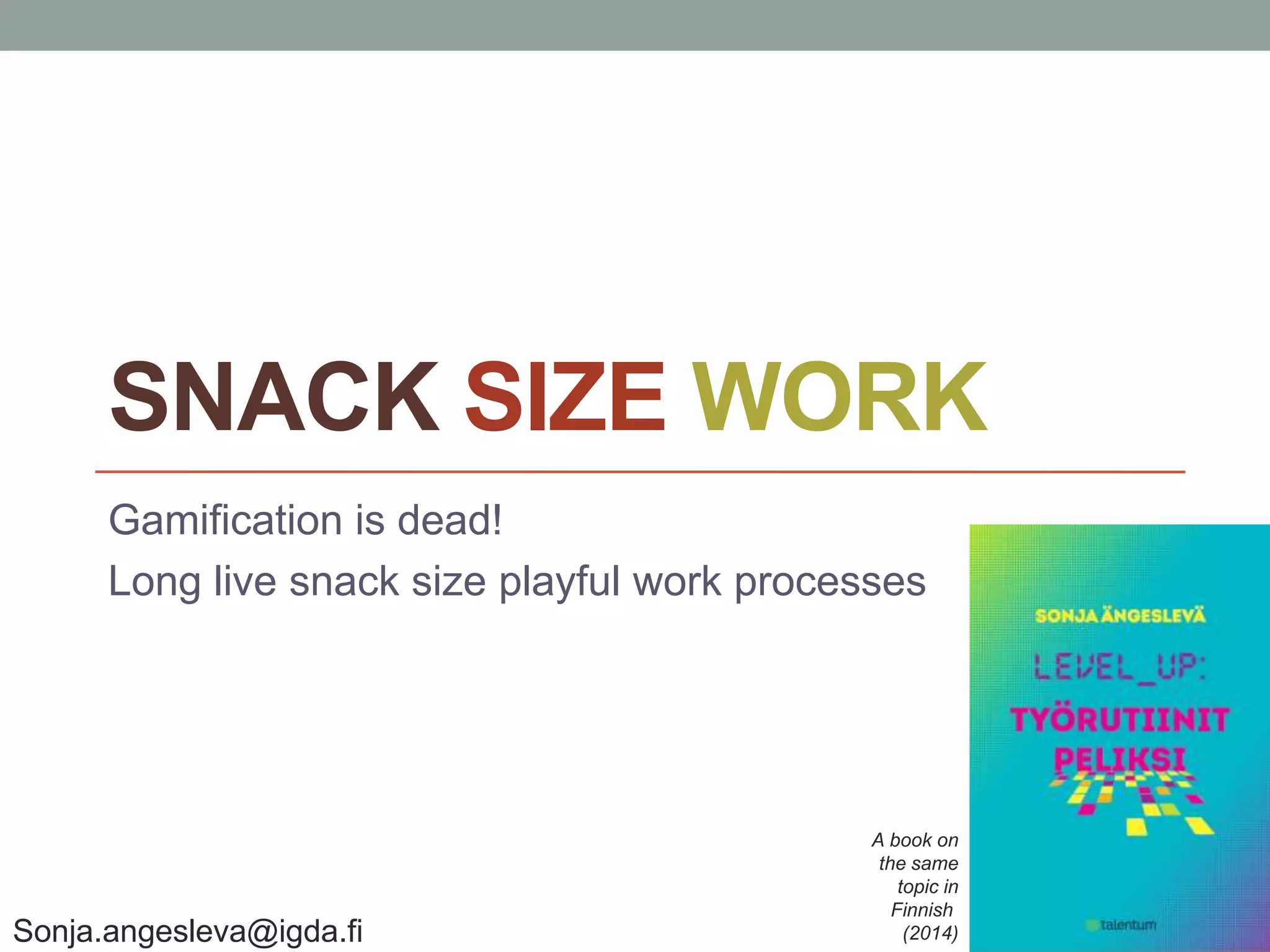 SNACK SIZE WORK

Gamification is dead!

Long live snack size playful work processes

SONJA ÄNGESLEVÄ

LEVEL_UP:

TYÖRUTIINIT PELIKSI

talentum

A book on the same topic in Finnish (2014)

Sonja.angesleva@igda.fi